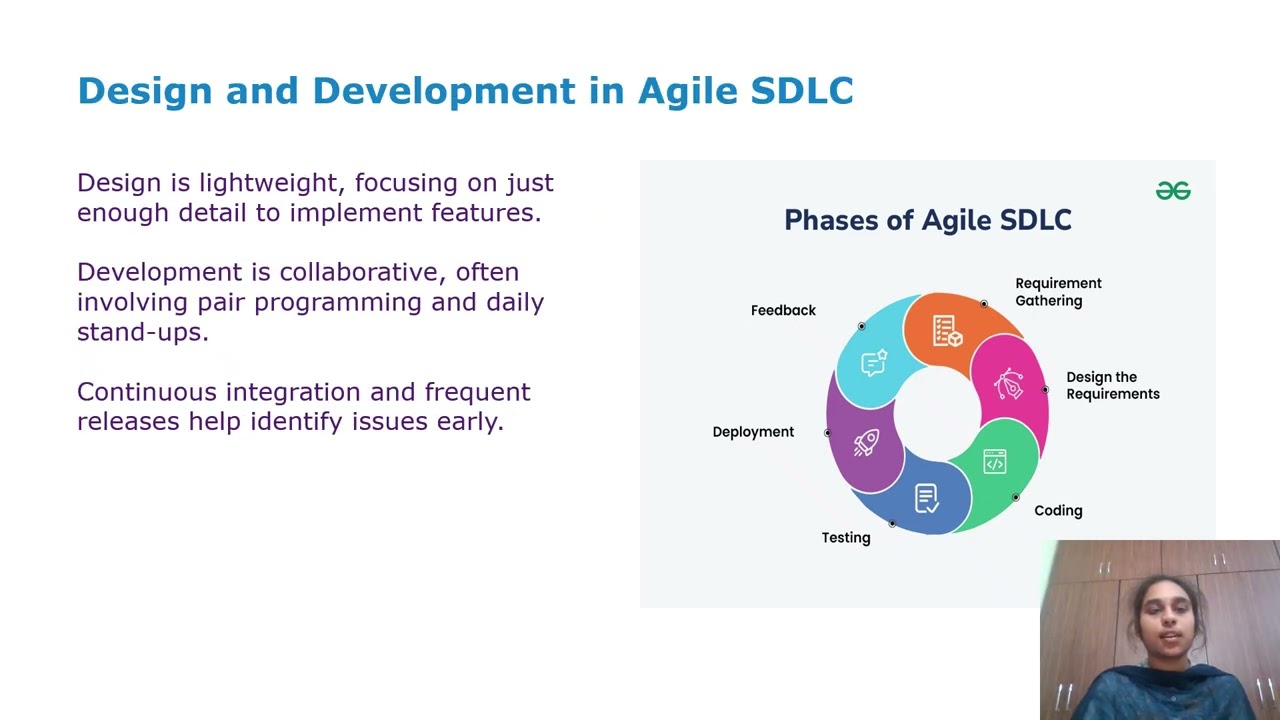 Design and Development in Agile SDLC

Design is lightweight, focusing on just enough detail to implement features.

Development is collaborative, often involving pair programming and daily stand-ups.

Continuous integration and frequent releases help identify issues early.

Phases of Agile SDLC

Requirement Gathering

Design the Requirements

Coding

Testing

Deployment

Feedback